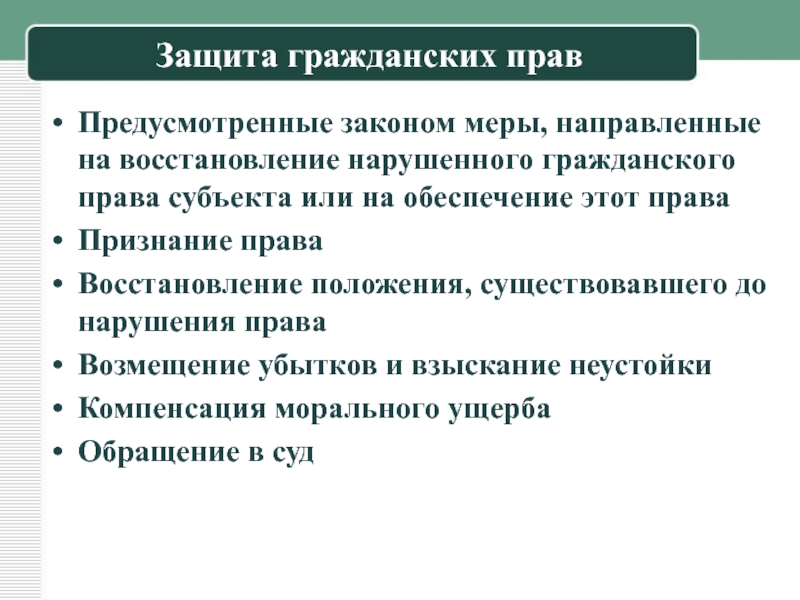 Защита гражданских прав

• Предусмотренные законом меры, направленные на восстановление нарушенного гражданского права субъекта или на обеспечение этот права
• Признание права
• Восстановление положения, существовавшего до нарушения права
• Возмещение убытков и взыскание неустойки
• Компенсация морального ущерба
• Обращение в суд